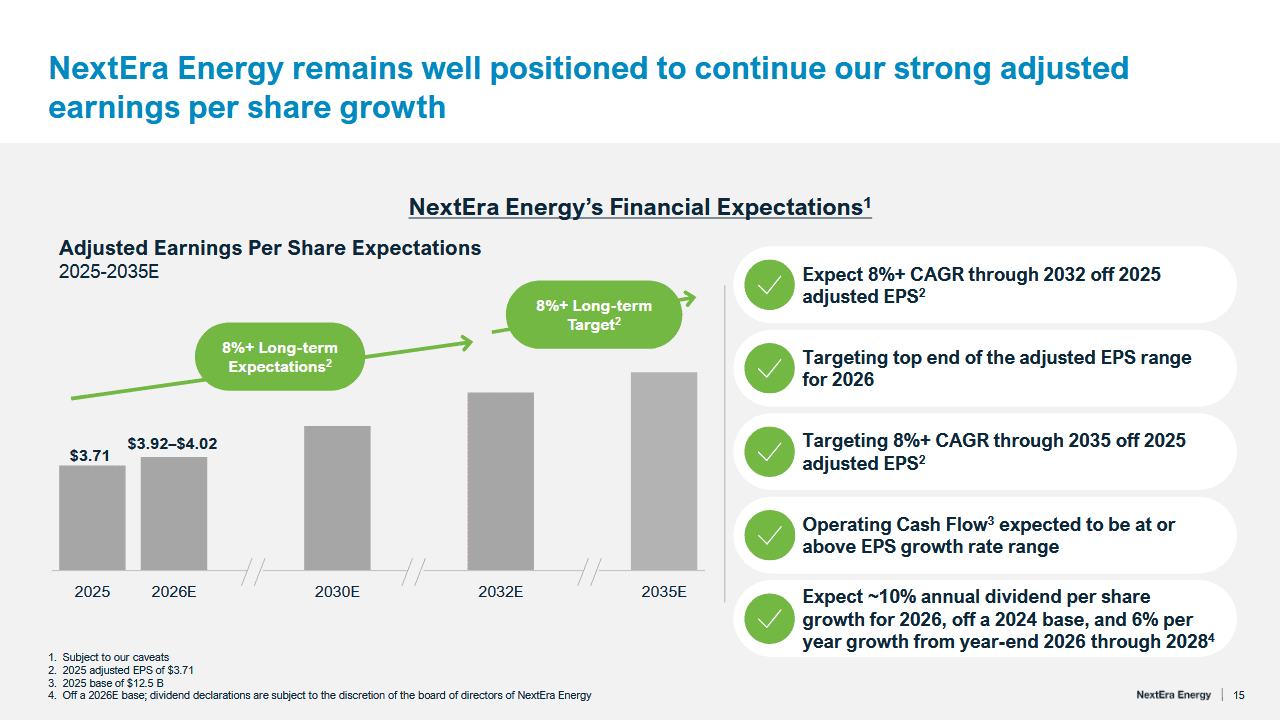 NextEra Energy remains well positioned to continue our strong adjusted earnings per share growth

NextEra Energy's Financial Expectations$^1$

Adjusted Earnings Per Share Expectations
2025-2035E

8%+ Long-term Expectations$^2$

8%+ Long-term Target$^2$

$3.71

$3.92–$4.02

2025
2026E
2030E
2032E
2035E

Expect 8%+ CAGR through 2032 off 2025 adjusted EPS$^2$

Targeting top end of the adjusted EPS range for 2026

Targeting 8%+ CAGR through 2035 off 2025 adjusted EPS$^2$

Operating Cash Flow$^3$ expected to be at or above EPS growth rate range

Expect ~10% annual dividend per share growth for 2026, off a 2024 base, and 6% per year growth from year-end 2026 through 2028$^4$

1. Subject to our caveats
2. 2025 adjusted EPS of $3.71
3. 2025 base of $12.5 B
4. Off a 2026E base; dividend declarations are subject to the discretion of the board of directors of NextEra Energy

NextEra Energy | 15